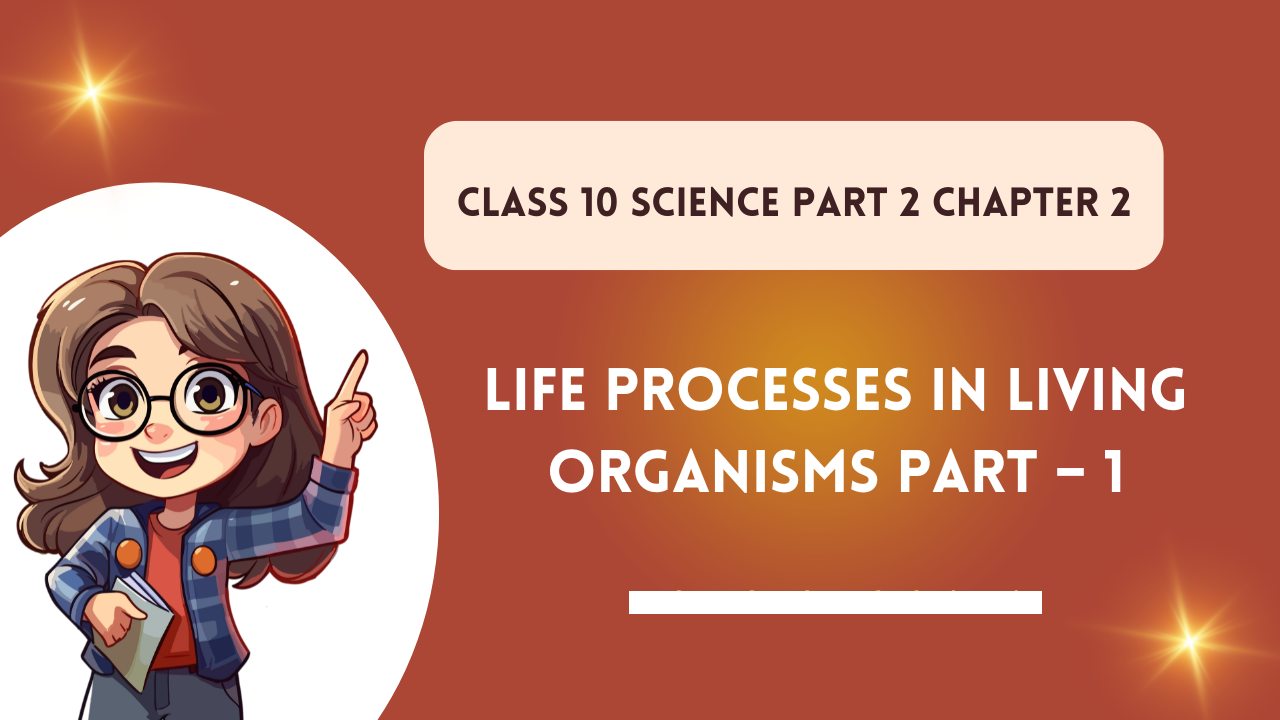 CLASS 10 SCIENCE PART 2 CHAPTER 2

LIFE PROCESSES IN LIVING ORGANISMS PART – 1